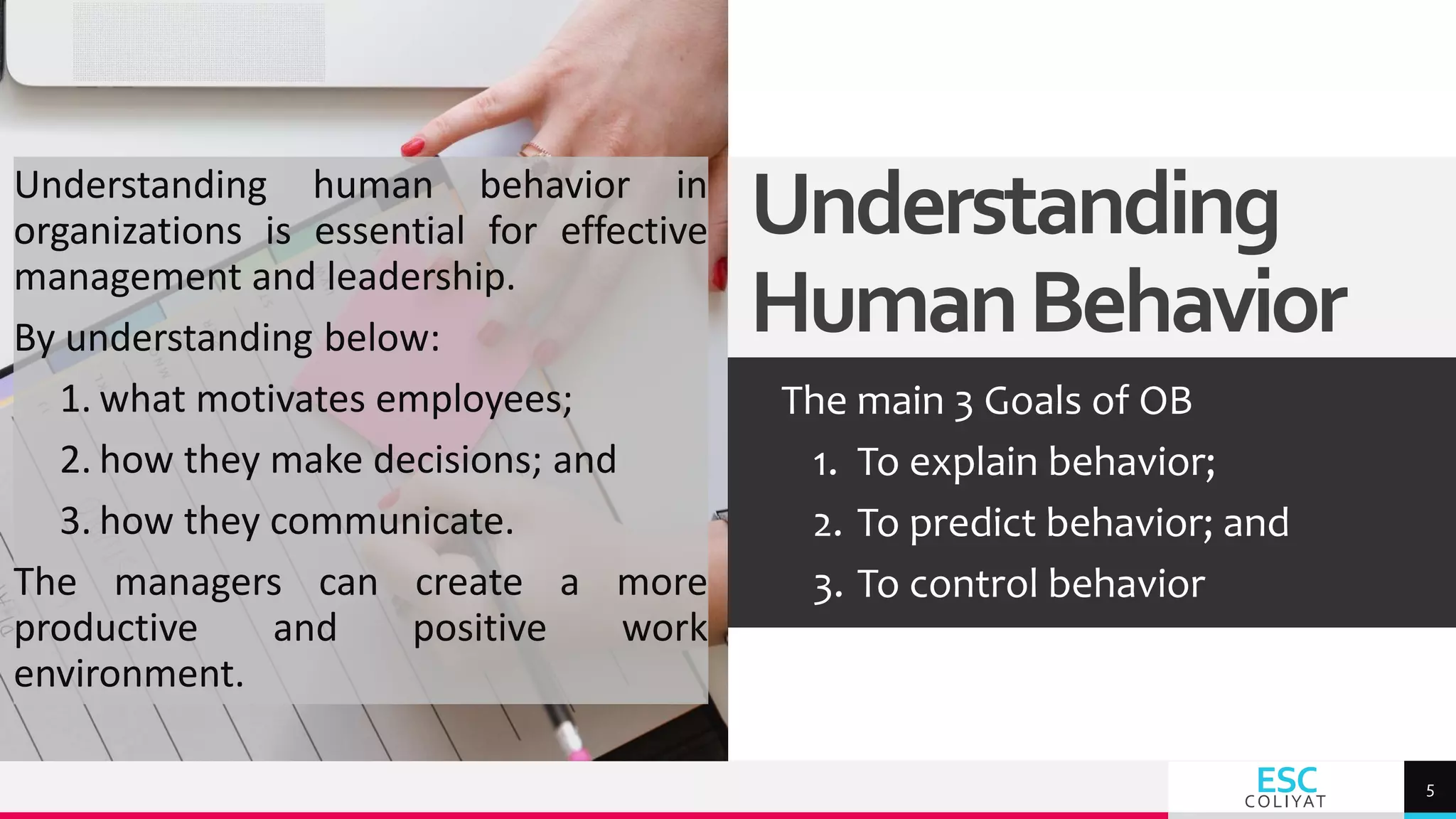 Understanding human behavior in organizations is essential for effective management and leadership.

By understanding below:

1. what motivates employees;

2. how they make decisions; and

3. how they communicate.

The managers can create a more productive and positive work environment.

Understanding Human Behavior

The main 3 Goals of OB

1. To explain behavior;

2. To predict behavior; and

3. To control behavior

ESC
COLIYAT

5